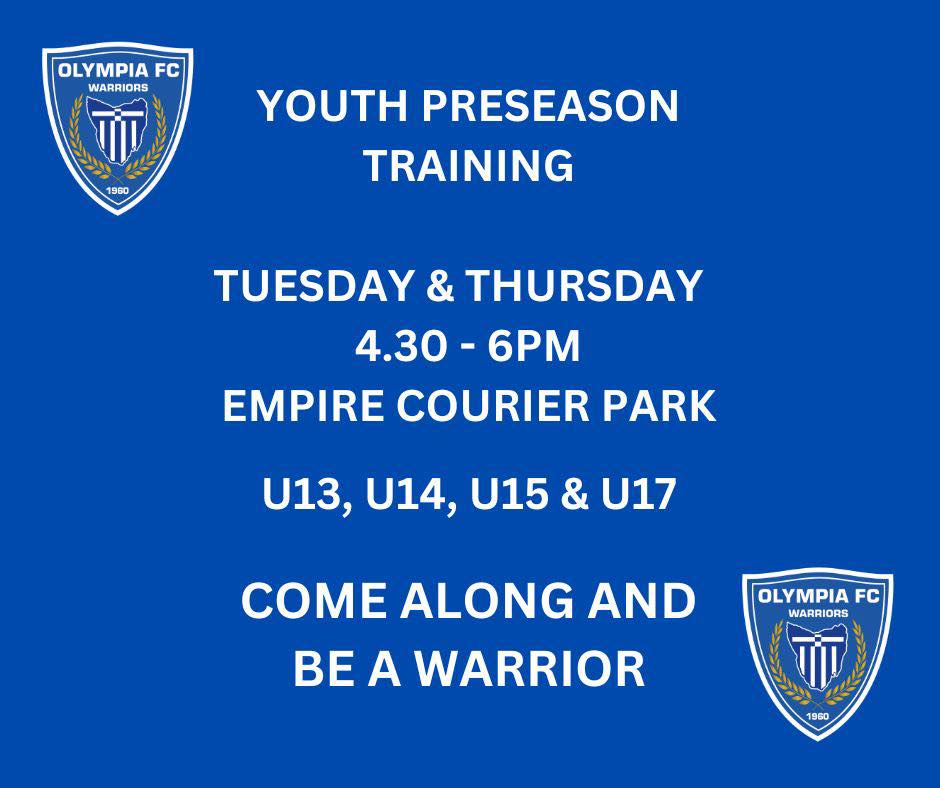 OLYMPIA FC
WARRIORS
1960

YOUTH PRESEASON TRAINING

TUESDAY & THURSDAY
4.30 - 6PM
EMPIRE COURIER PARK

U13, U14, U15 & U17

COME ALONG AND BE A WARRIOR

OLYMPIA FC
WARRIORS
1960